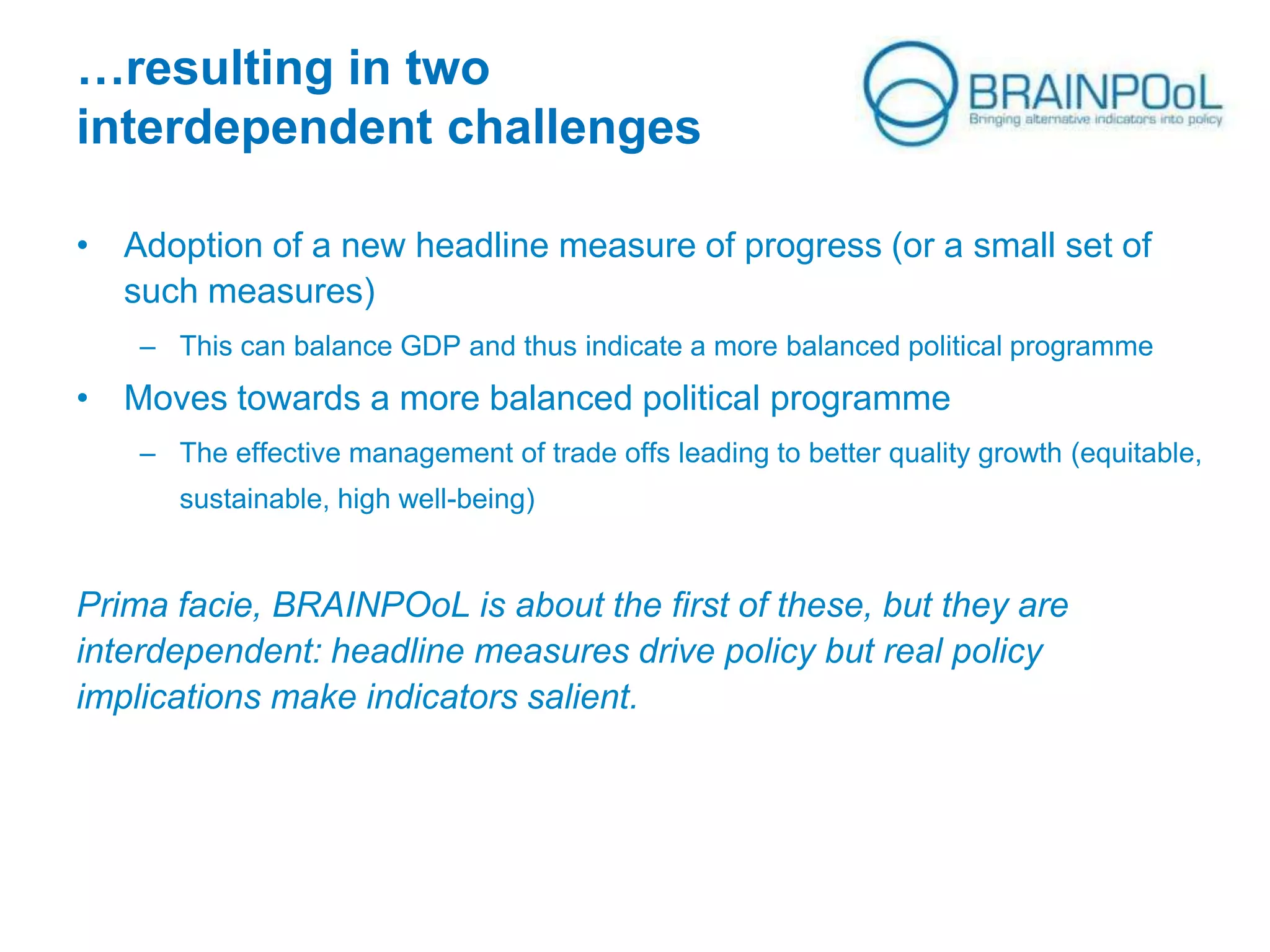 …resulting in two interdependent challenges

BRAINPOoL
Bringing alternative indicators into policy

• Adoption of a new headline measure of progress (or a small set of such measures)
– This can balance GDP and thus indicate a more balanced political programme
• Moves towards a more balanced political programme
– The effective management of trade offs leading to better quality growth (equitable, sustainable, high well-being)

Prima facie, BRAINPOoL is about the first of these, but they are interdependent: headline measures drive policy but real policy implications make indicators salient.